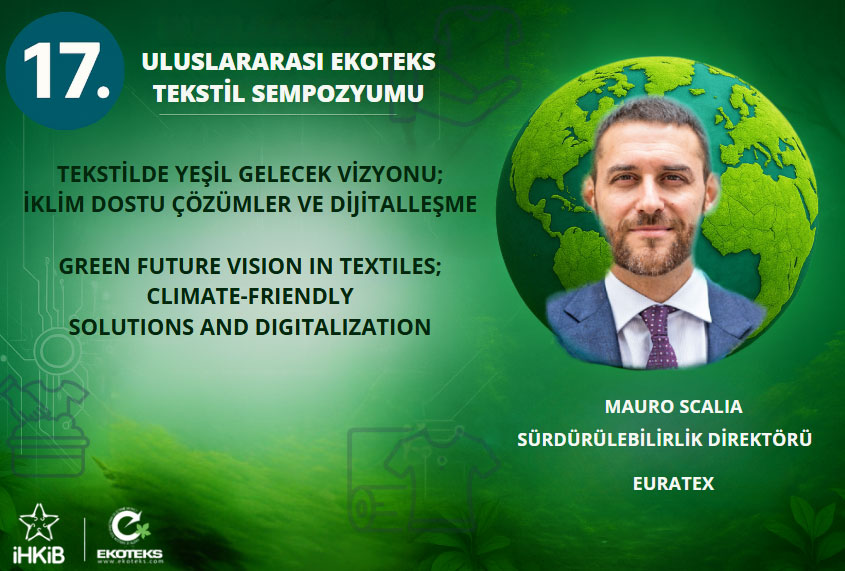 17.

ULUSLARARASI EKOTEKS TEKSTİL SEMPOZYUMU

TEKSTİLDE YEŞİL GELECEK VİZYONU; İKLİM DOSTU ÇÖZÜMLER VE DİJİTALLEŞME

GREEN FUTURE VISION IN TEXTILES; CLIMATE-FRIENDLY SOLUTIONS AND DIGITALIZATION

MAURO SCALIA

SÜRDÜRÜLEBİLİRLİK DİREKTÖRÜ

EURATEX

İHKİB

EKOTEKS
www.ekoteks.com